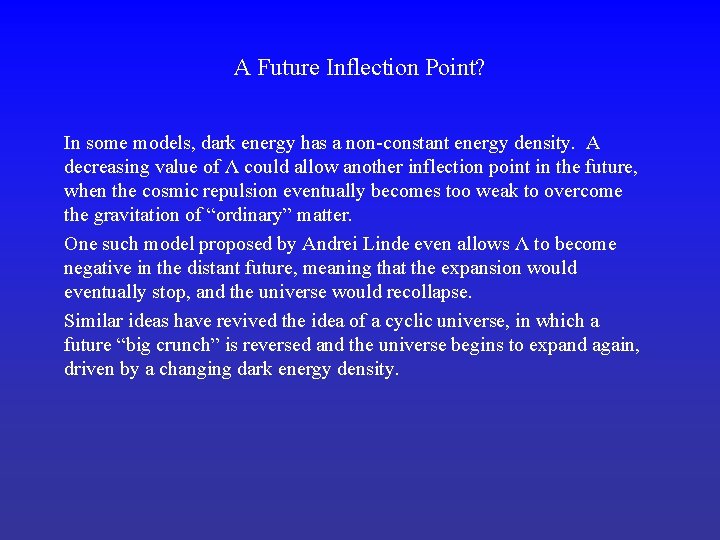 A Future Inflection Point?

In some models, dark energy has a non-constant energy density. A decreasing value of $\Lambda$ could allow another inflection point in the future, when the cosmic repulsion eventually becomes too weak to overcome the gravitation of “ordinary” matter.

One such model proposed by Andrei Linde even allows $\Lambda$ to become negative in the distant future, meaning that the expansion would eventually stop, and the universe would recollapse.

Similar ideas have revived the idea of a cyclic universe, in which a future “big crunch” is reversed and the universe begins to expand again, driven by a changing dark energy density.